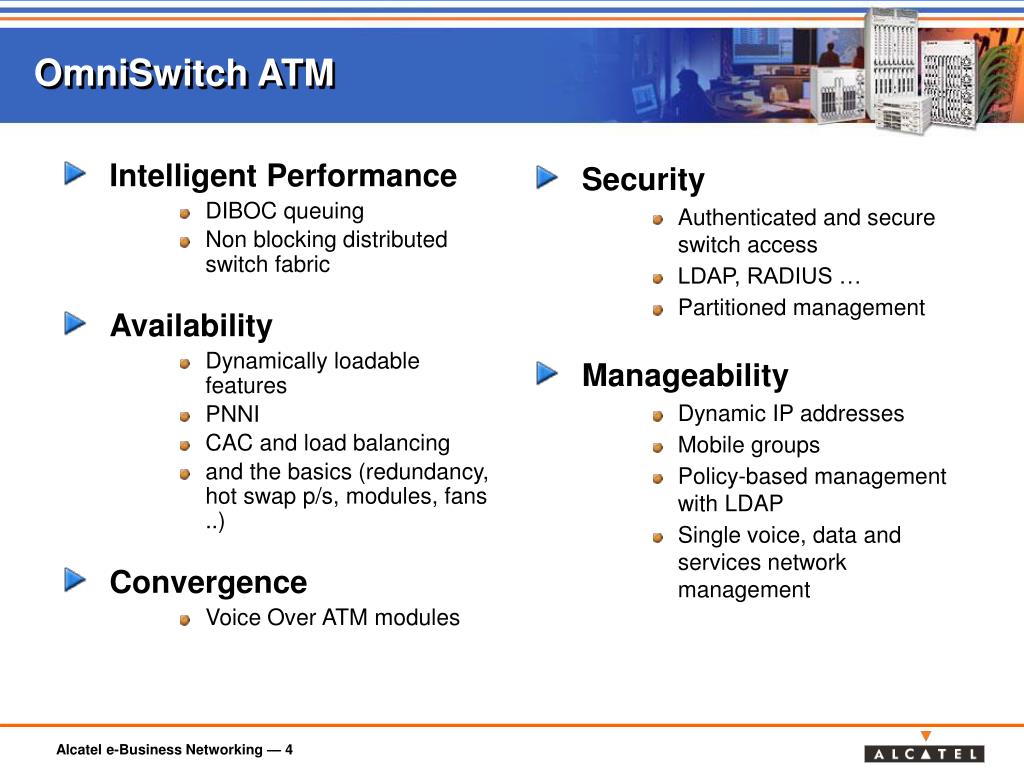 OmniSwitch ATM

Intelligent Performance

DIBOC queuing

Non blocking distributed switch fabric

Availability

Dynamically loadable features

PNNI

CAC and load balancing

and the basics (redundancy, hot swap p/s, modules, fans ..)

Convergence

Voice Over ATM modules

Security

Authenticated and secure switch access

LDAP, RADIUS …

Partitioned management

Manageability

Dynamic IP addresses

Mobile groups

Policy-based management with LDAP

Single voice, data and services network management

Alcatel e-Business Networking — 4

ALCATEL